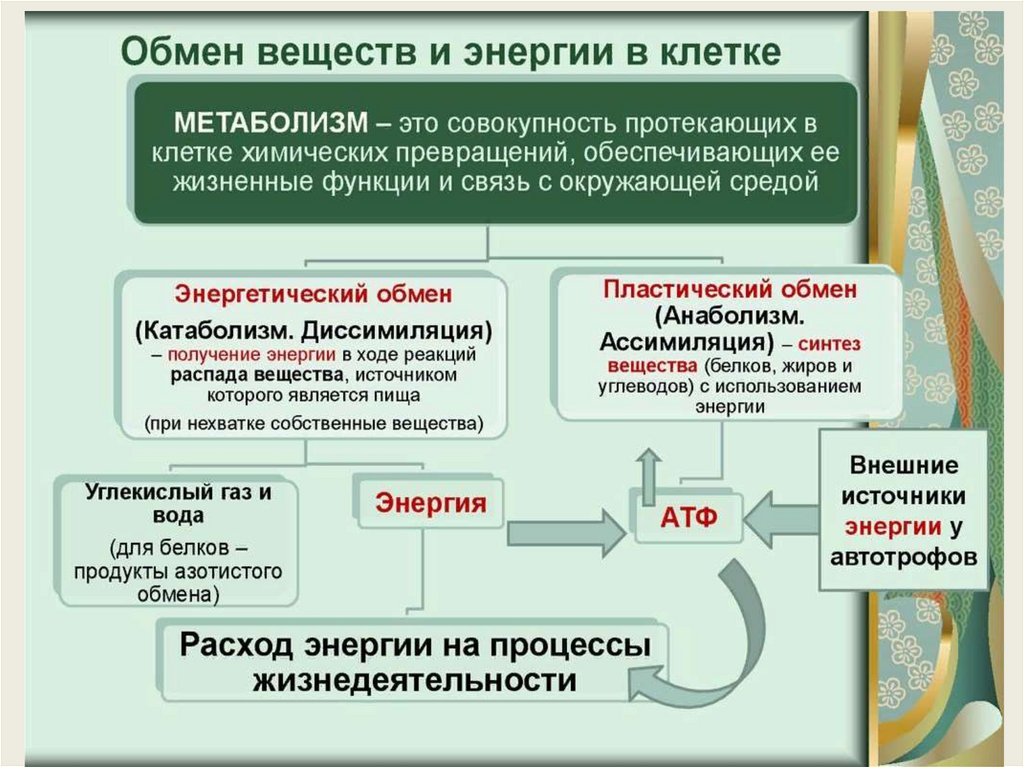 Обмен веществ и энергии в клетке

МЕТАБОЛИЗМ – это совокупность протекающих в клетке химических превращений, обеспечивающих ее жизненные функции и связь с окружающей средой

Энергетический обмен
(Катаболизм. Диссимиляция)
– получение энергии в ходе реакций распада вещества, источником которого является пища
(при нехватке собственные вещества)

Пластический обмен
(Анаболизм. Ассимиляция) – синтез вещества (белков, жиров и углеводов) с использованием энергии

Углекислый газ и вода
(для белков – продукты азотистого обмена)

Энергия

АТФ

Внешние источники энергии у автотрофов

Расход энергии на процессы жизнедеятельности